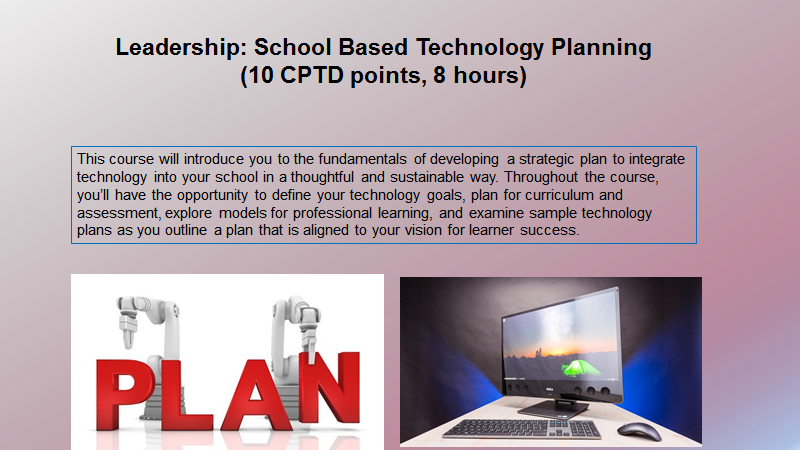 Leadership: School Based Technology Planning
(10 CPTD points, 8 hours)

This course will introduce you to the fundamentals of developing a strategic plan to integrate technology into your school in a thoughtful and sustainable way. Throughout the course, you'll have the opportunity to define your technology goals, plan for curriculum and assessment, explore models for professional learning, and examine sample technology plans as you outline a plan that is aligned to your vision for learner success.

PLAN